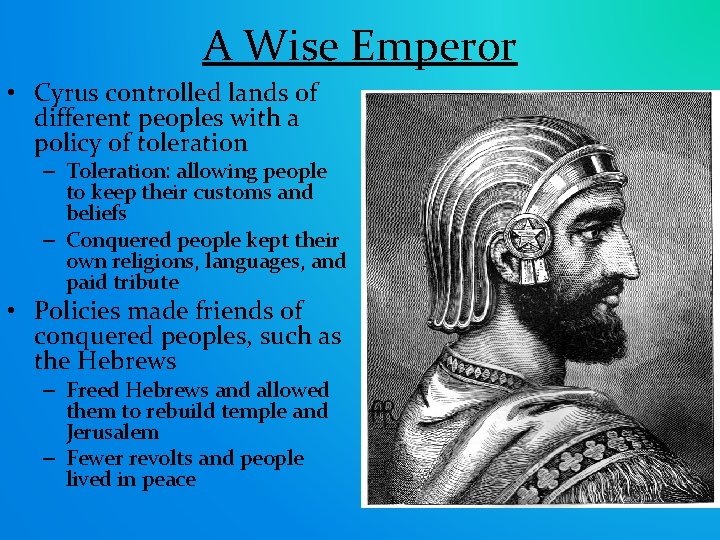 A Wise Emperor

• Cyrus controlled lands of different peoples with a policy of toleration
  – Toleration: allowing people to keep their customs and beliefs
  – Conquered people kept their own religions, languages, and paid tribute
• Policies made friends of conquered peoples, such as the Hebrews
  – Freed Hebrews and allowed them to rebuild temple and Jerusalem
  – Fewer revolts and people lived in peace